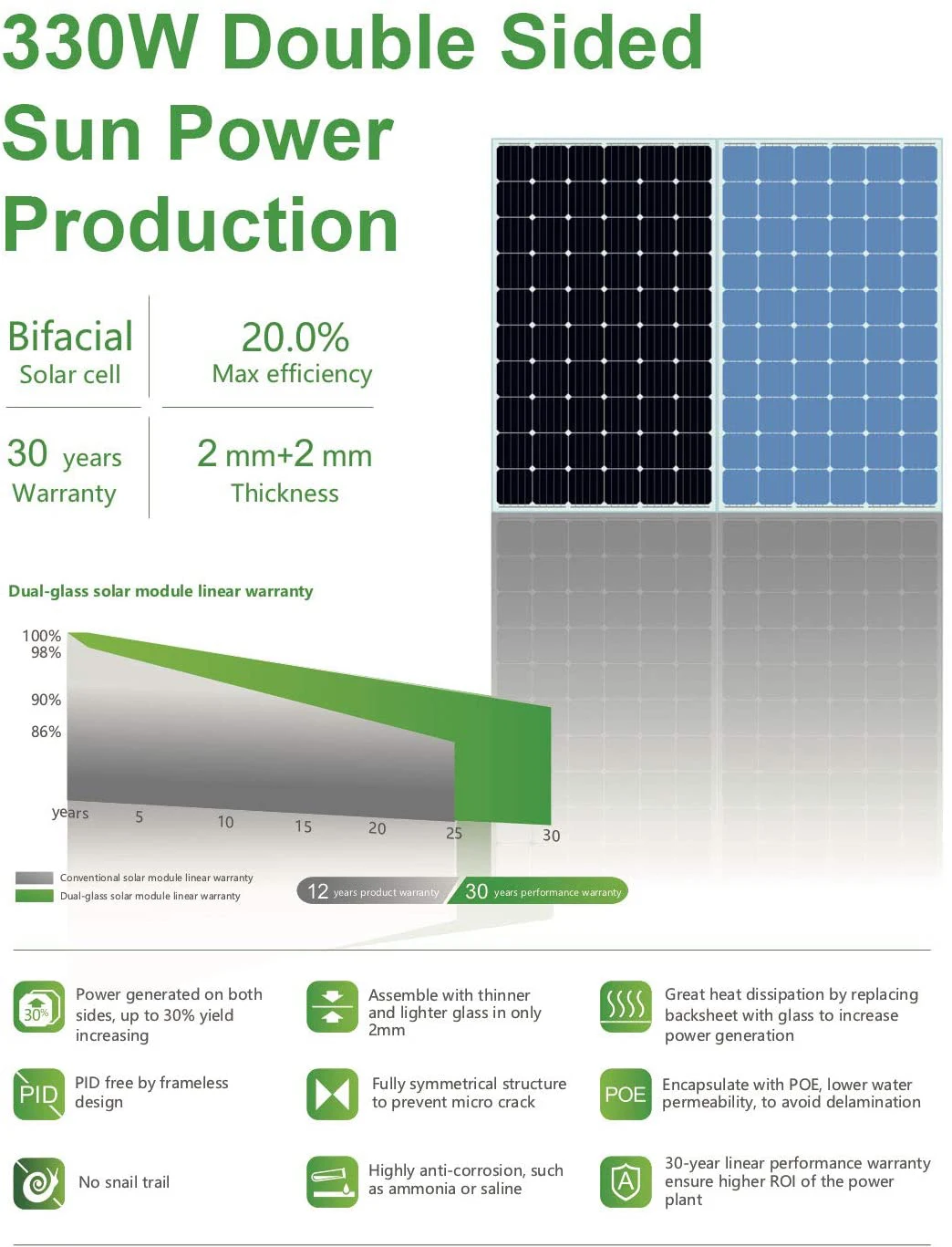 330W Double Sided Sun Power Production

Bifacial
Solar cell

20.0%
Max efficiency

30 years
Warranty

2 mm+2 mm
Thickness

Dual-glass solar module linear warranty

100%
98%
90%
86%
years 5 10 15 20 25 30

Conventional solar module linear warranty
Dual-glass solar module linear warranty

12 years product warranty
30 years performance warranty

30%
Power generated on both sides, up to 30% yield increasing

Assemble with thinner and lighter glass in only 2mm

Great heat dissipation by replacing backsheet with glass to increase power generation

PID
PID free by frameless design

Fully symmetrical structure to prevent micro crack

POE
Encapsulate with POE, lower water permeability, to avoid delamination

No snail trail

Highly anti-corrosion, such as ammonia or saline

A
30-year linear performance warranty ensure higher ROI of the power plant